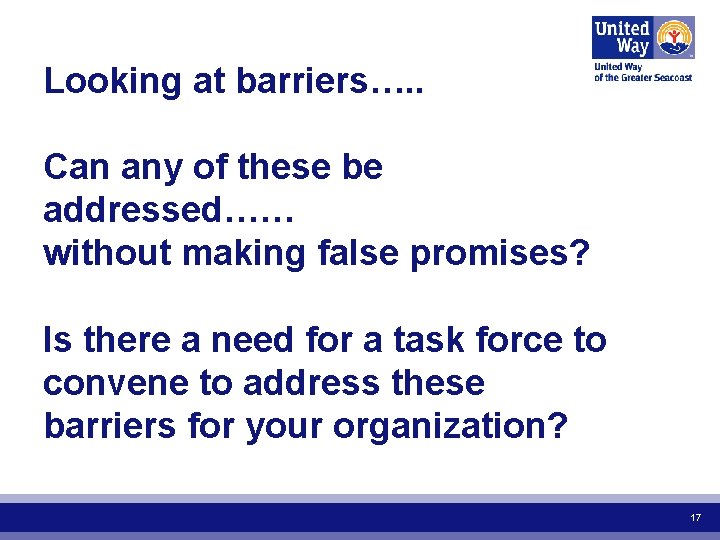 United Way

United Way of the Greater Seacoast

Looking at barriers…..

Can any of these be addressed…… without making false promises?

Is there a need for a task force to convene to address these barriers for your organization?

17